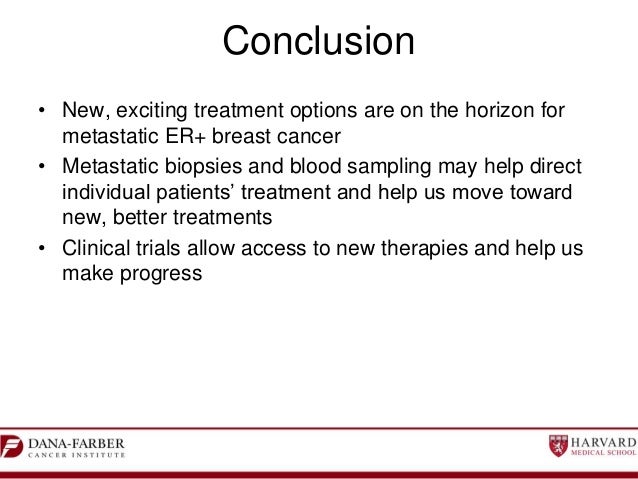 Conclusion

• New, exciting treatment options are on the horizon for metastatic ER+ breast cancer
• Metastatic biopsies and blood sampling may help direct individual patients' treatment and help us move toward new, better treatments
• Clinical trials allow access to new therapies and help us make progress

DANA-FARBER
CANCER INSTITUTE

HARVARD
MEDICAL SCHOOL